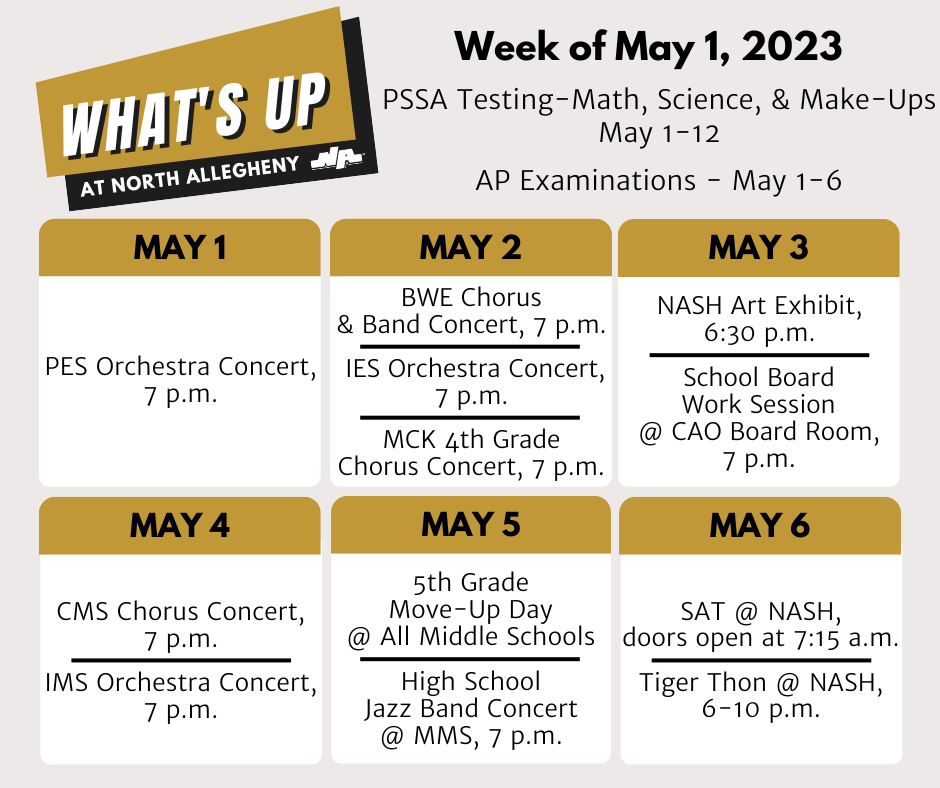 WHAT'S UP
AT NORTH ALLEGHENY NA

Week of May 1, 2023

PSSA Testing-Math, Science, & Make-Ups
May 1-12

AP Examinations - May 1-6

MAY 1

PES Orchestra Concert, 7 p.m.

MAY 2

BWE Chorus & Band Concert, 7 p.m.

IES Orchestra Concert, 7 p.m.

MCK 4th Grade Chorus Concert, 7 p.m.

MAY 3

NASH Art Exhibit, 6:30 p.m.

School Board Work Session @ CAO Board Room, 7 p.m.

MAY 4

CMS Chorus Concert, 7 p.m.

IMS Orchestra Concert, 7 p.m.

MAY 5

5th Grade Move-Up Day @ All Middle Schools

High School Jazz Band Concert @ MMS, 7 p.m.

MAY 6

SAT @ NASH, doors open at 7:15 a.m.

Tiger Thon @ NASH, 6-10 p.m.